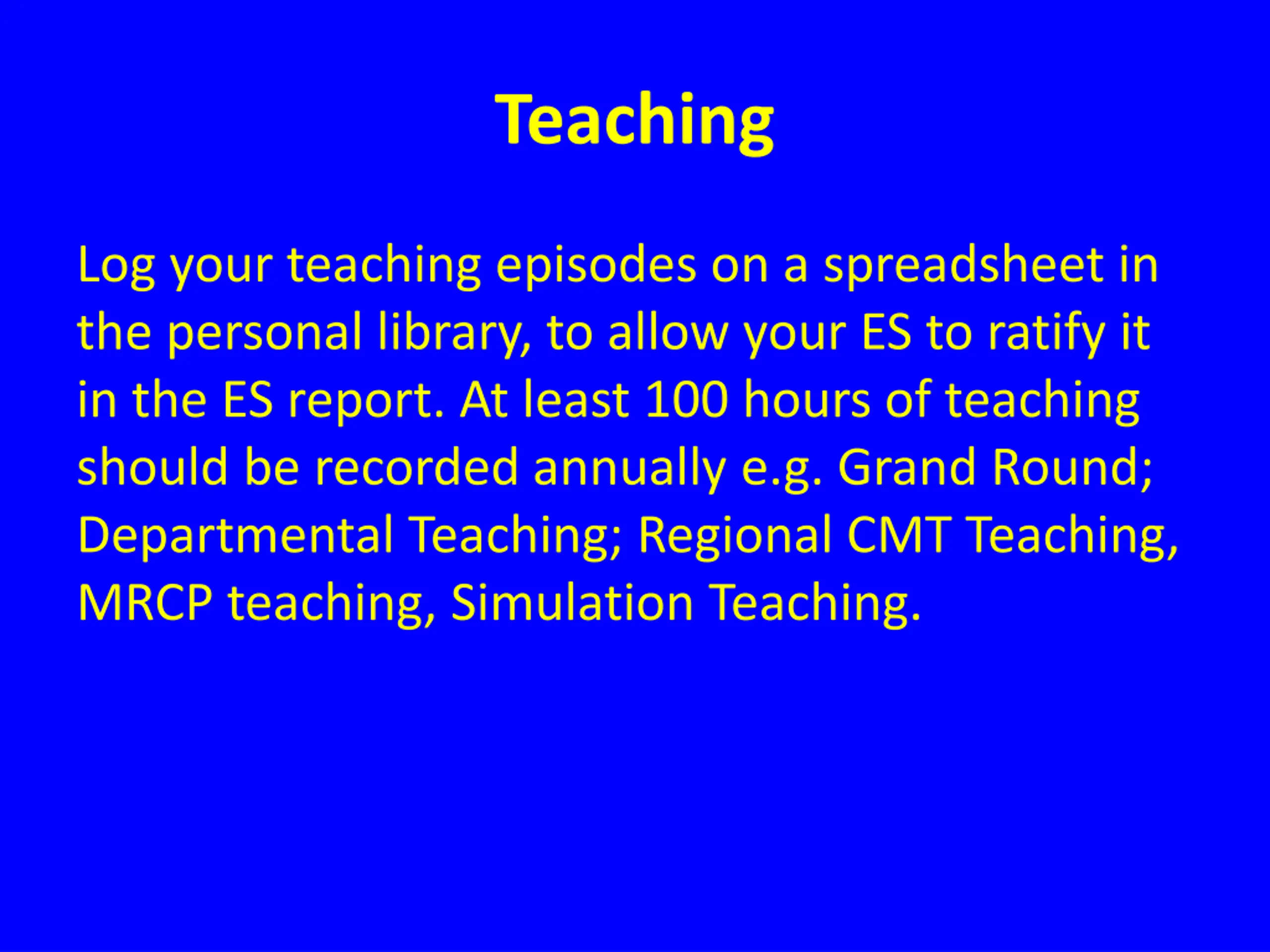 Teaching

Log your teaching episodes on a spreadsheet in the personal library, to allow your ES to ratify it in the ES report. At least 100 hours of teaching should be recorded annually e.g. Grand Round; Departmental Teaching; Regional CMT Teaching, MRCP teaching, Simulation Teaching.